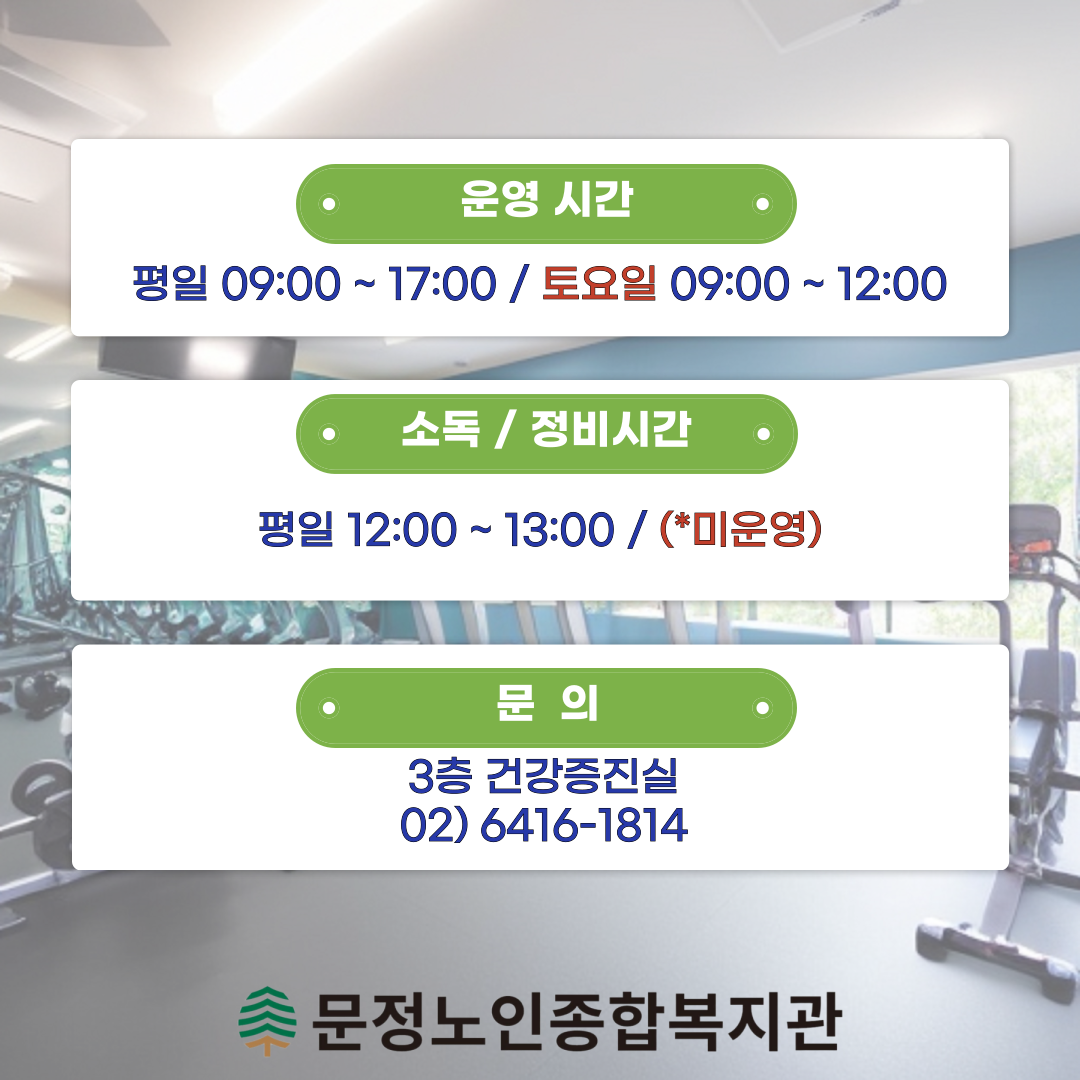 운영 시간

평일 09:00 ~ 17:00 / 토요일 09:00 ~ 12:00

소독 / 정비시간

평일 12:00 ~ 13:00 / (*미운영)

문 의

3층 건강증진실
02) 6416-1814

문정노인종합복지관